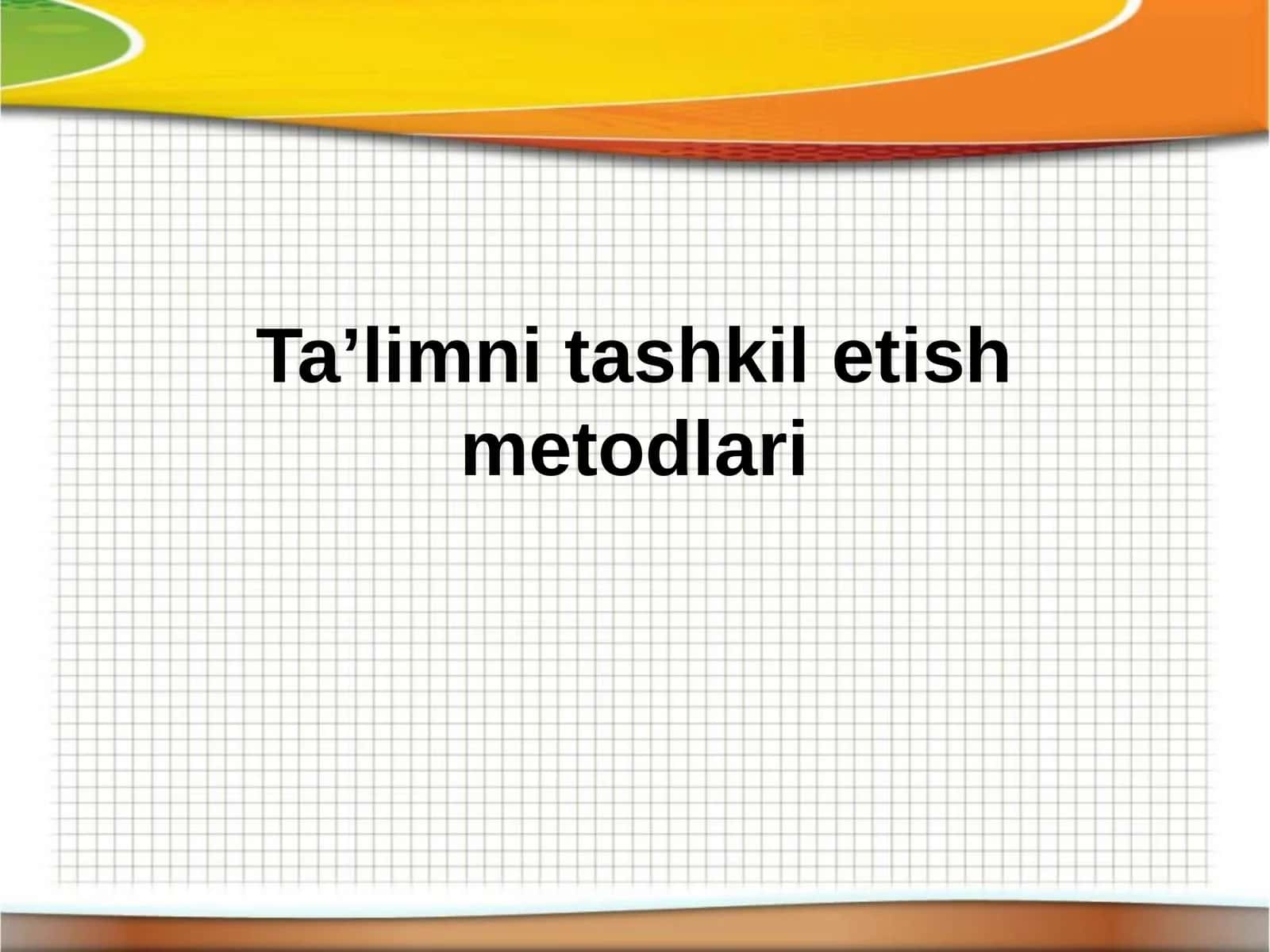 Ta’limni tashkil etish metodlari